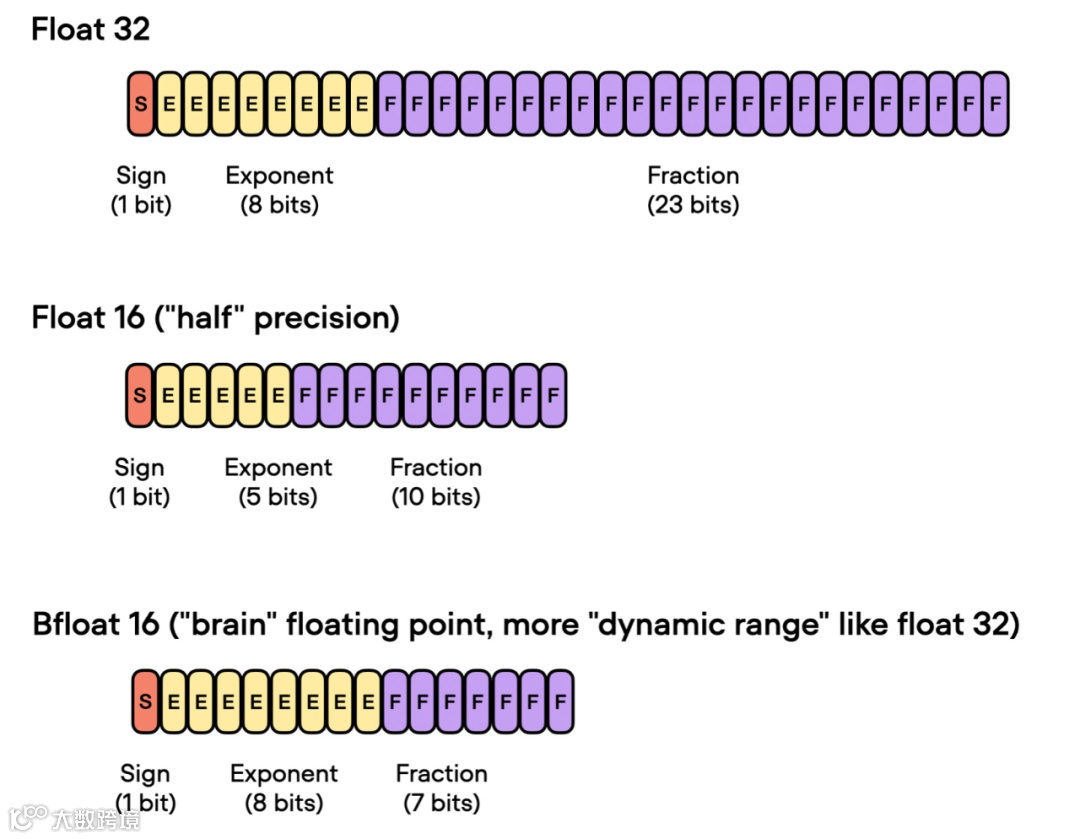 Float 32

S E E E E E E E E F F F F F F F F F F F F F F F F F F F F F F F

Sign
(1 bit)

Exponent
(8 bits)

Fraction
(23 bits)

Float 16 ("half" precision)

S E E E E E F F F F F F F F F F

Sign
(1 bit)

Exponent
(5 bits)

Fraction
(10 bits)

Bfloat 16 ("brain" floating point, more "dynamic range" like float 32)

S E E E E E E E E F F F F F F F

Sign
(1 bit)

Exponent
(8 bits)

Fraction
(7 bits)

大数跨境